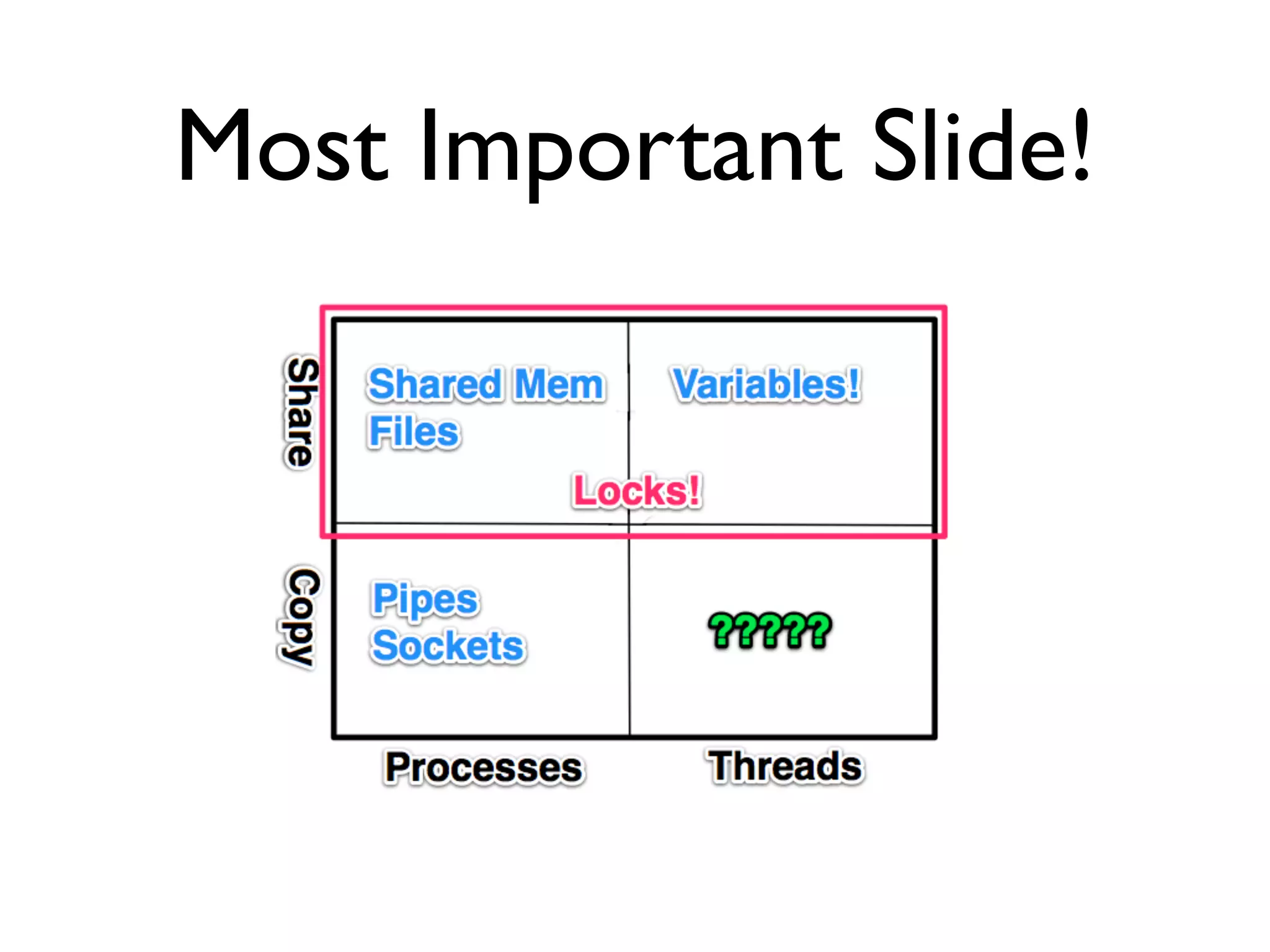 Most Important Slide!

Share

Shared Mem
Files

Variables!

Locks!

Copy

Pipes
Sockets

?????

Processes

Threads